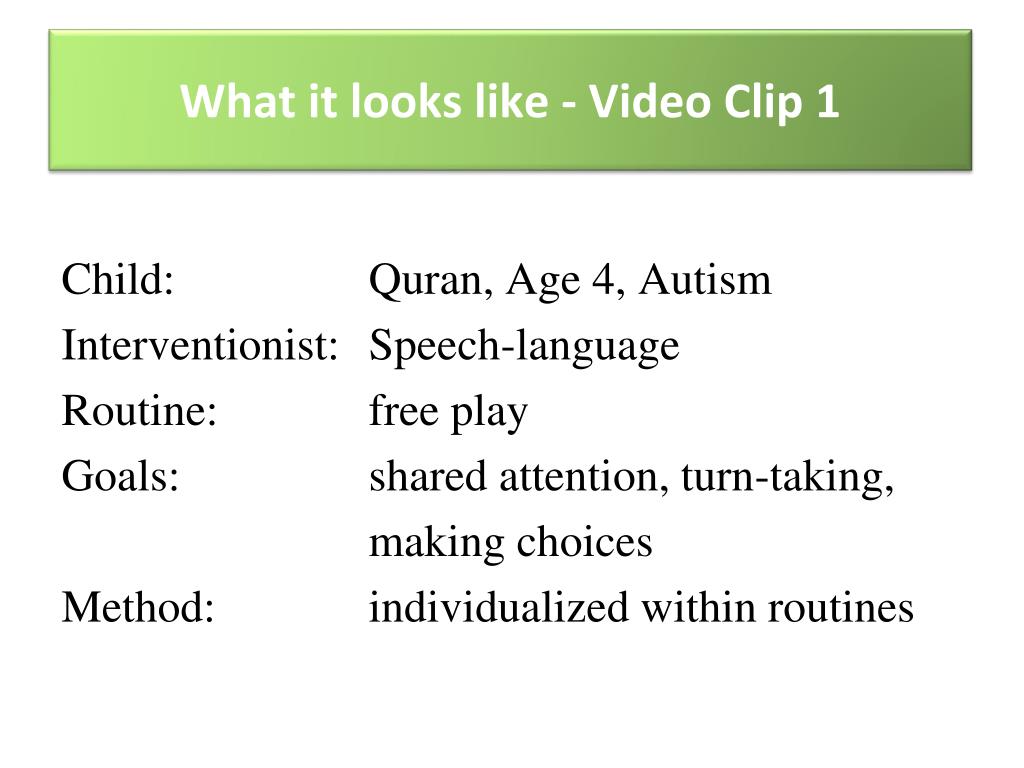 What it looks like - Video Clip 1

Child: Quran, Age 4, Autism
Interventionist: Speech-language
Routine: free play
Goals: shared attention, turn-taking, making choices
Method: individualized within routines